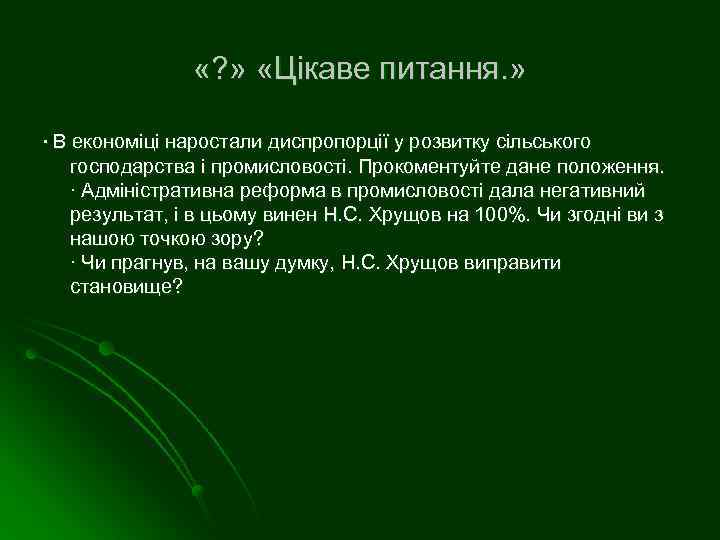 «?» «Цікаве питання.»

· В економіці наростали диспропорції у розвитку сільського господарства і промисловості. Прокоментуйте дане положення.
· Адміністративна реформа в промисловості дала негативний результат, і в цьому винен Н.С. Хрущов на 100%. Чи згодні ви з нашою точкою зору?
· Чи прагнув, на вашу думку, Н.С. Хрущов виправити становище?